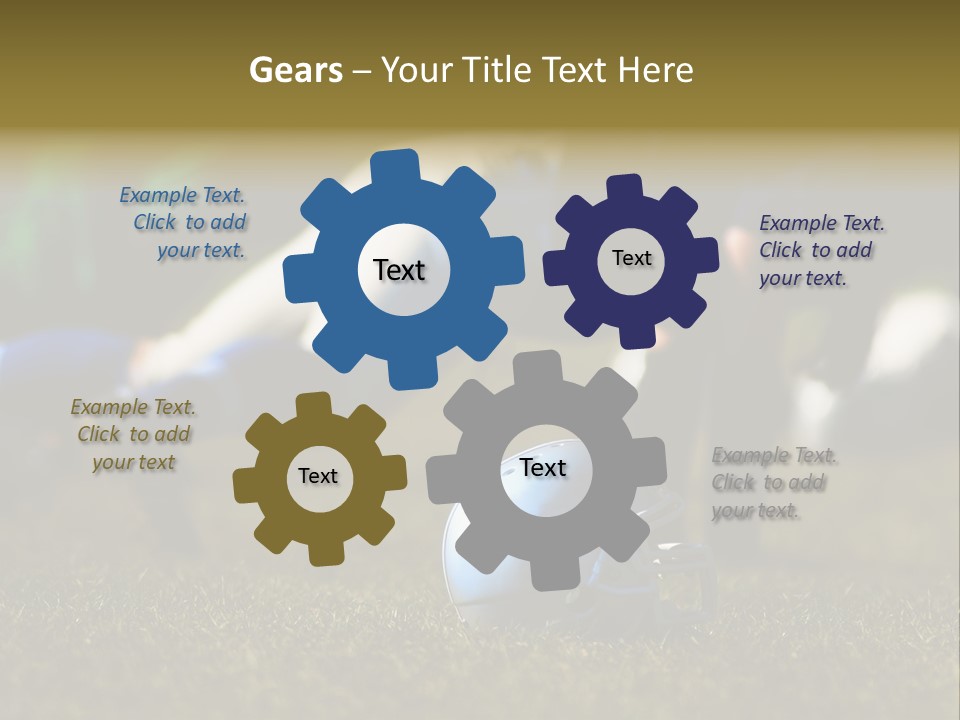 Gears – Your Title Text Here

Example Text. Click to add your text.

Text

Text

Example Text. Click to add your text.

Example Text. Click to add your text

Text

Text

Example Text. Click to add your text.